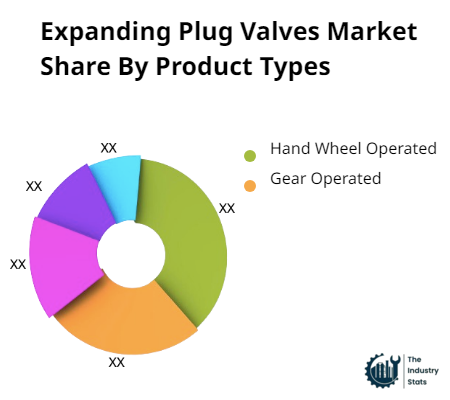 Expanding Plug Valves Market Share By Product Types

XX
XX
XX
XX
XX

Hand Wheel Operated
Gear Operated

The Industry Stats